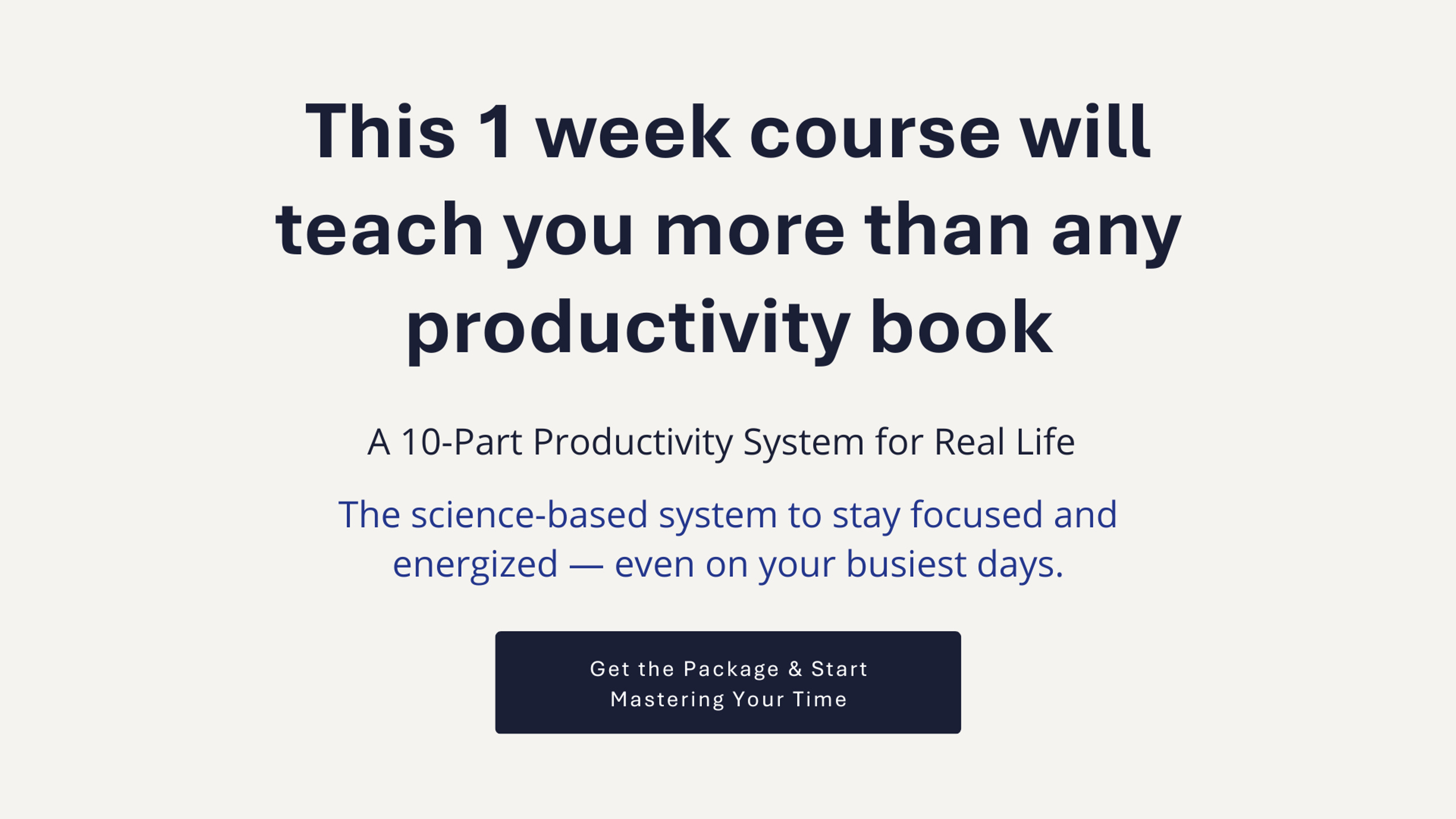 This 1 week course will teach you more than any productivity book

A 10-Part Productivity System for Real Life

The science-based system to stay focused and energized — even on your busiest days.

Get the Package & Start Mastering Your Time